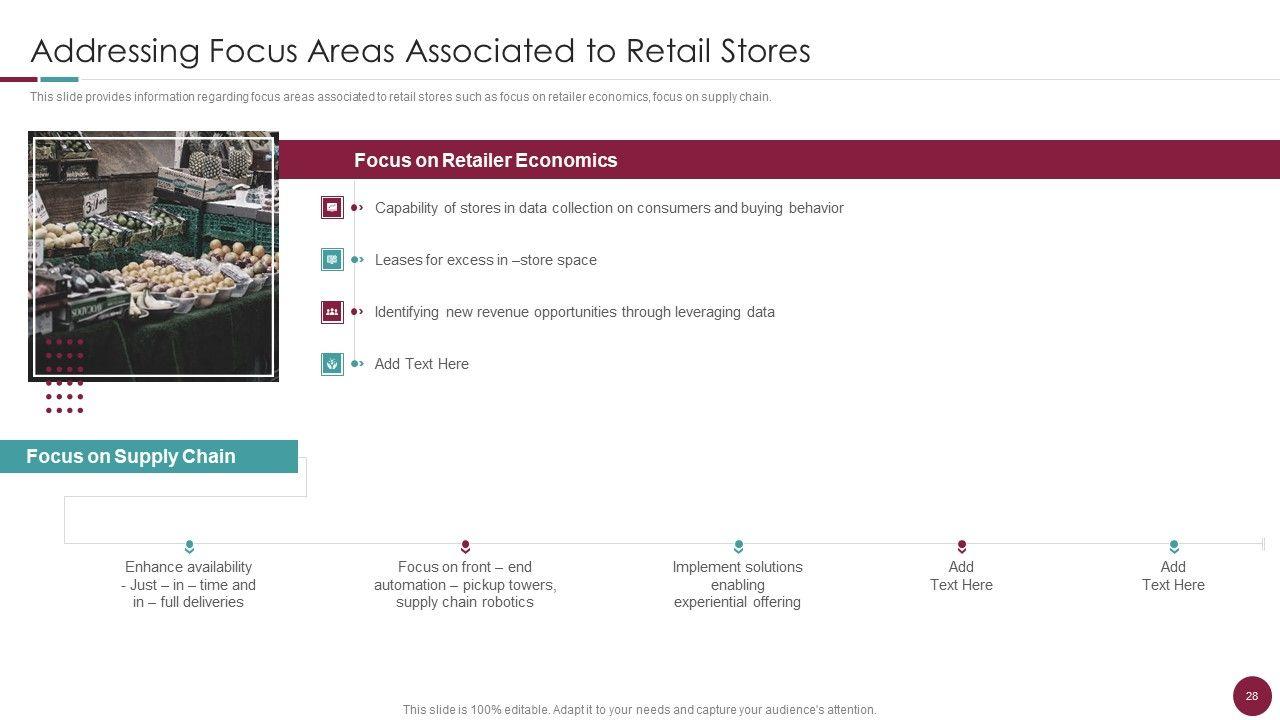 Addressing Focus Areas Associated to Retail Stores

This slide provides information regarding focus areas associated to retail stores such as focus on retailer economics, focus on supply chain.

Focus on Retailer Economics

Capability of stores in data collection on consumers and buying behavior

Leases for excess in –store space

Identifying new revenue opportunities through leveraging data

Add Text Here

Focus on Supply Chain

Enhance availability - Just – in – time and in – full deliveries

Focus on front – end automation – pickup towers, supply chain robotics

Implement solutions enabling experiential offering

Add Text Here

Add Text Here

This slide is 100% editable. Adapt it to your needs and capture your audience's attention.

28